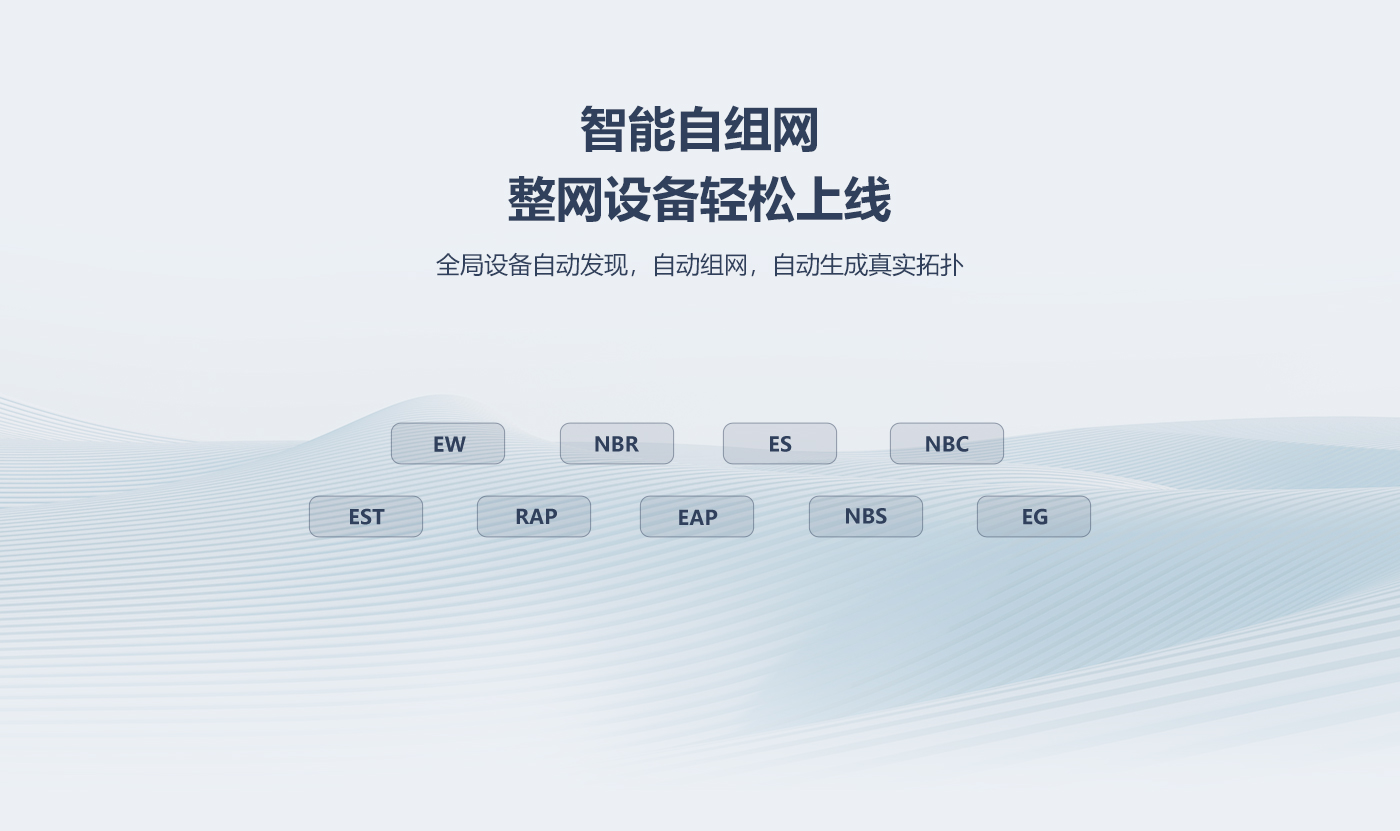 智能自组网
整网设备轻松上线

全局设备自动发现，自动组网，自动生成真实拓扑

EW NBR ES NBC

EST RAP EAP NBS EG